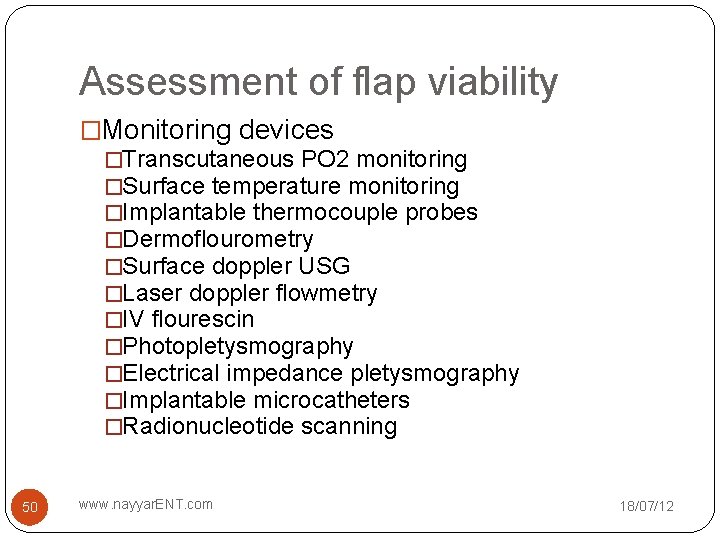 Assessment of flap viability

□Monitoring devices

□Transcutaneous PO2 monitoring
□Surface temperature monitoring
□Implantable thermocouple probes
□Dermoflourometry
□Surface doppler USG
□Laser doppler flowmetry
□IV flourescin
□Photopletysmography
□Electrical impedance pletysmography
□Implantable microcatheters
□Radionucleotide scanning

50

www.nayyarENT.com

18/07/12